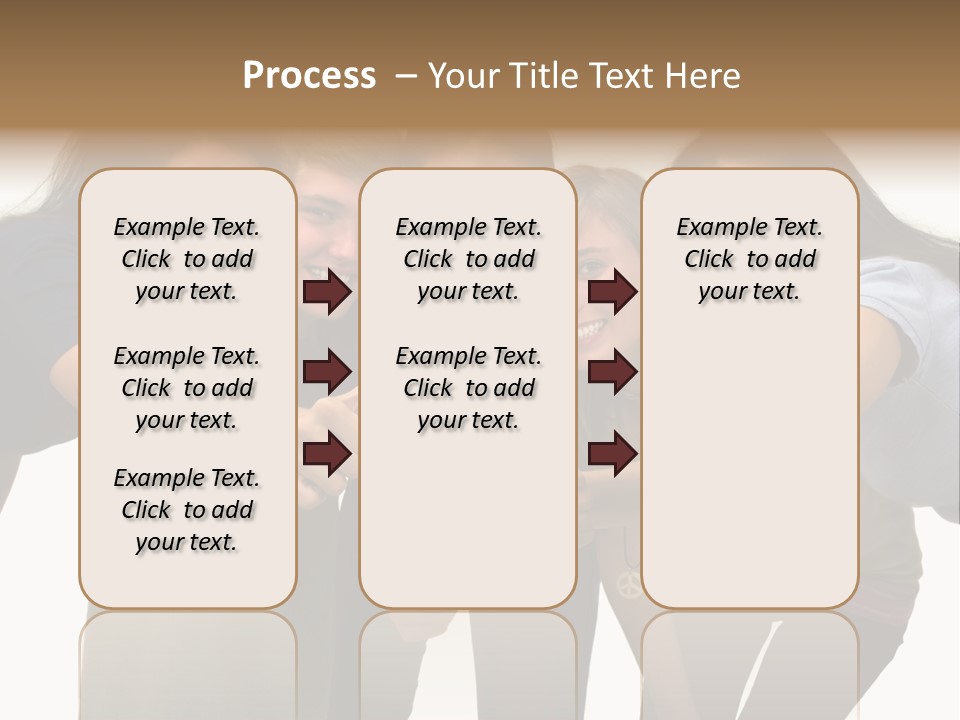 Process – Your Title Text Here

Example Text. Click to add your text.

Example Text. Click to add your text.

Example Text. Click to add your text.

Example Text. Click to add your text.

Example Text. Click to add your text.

Example Text. Click to add your text.